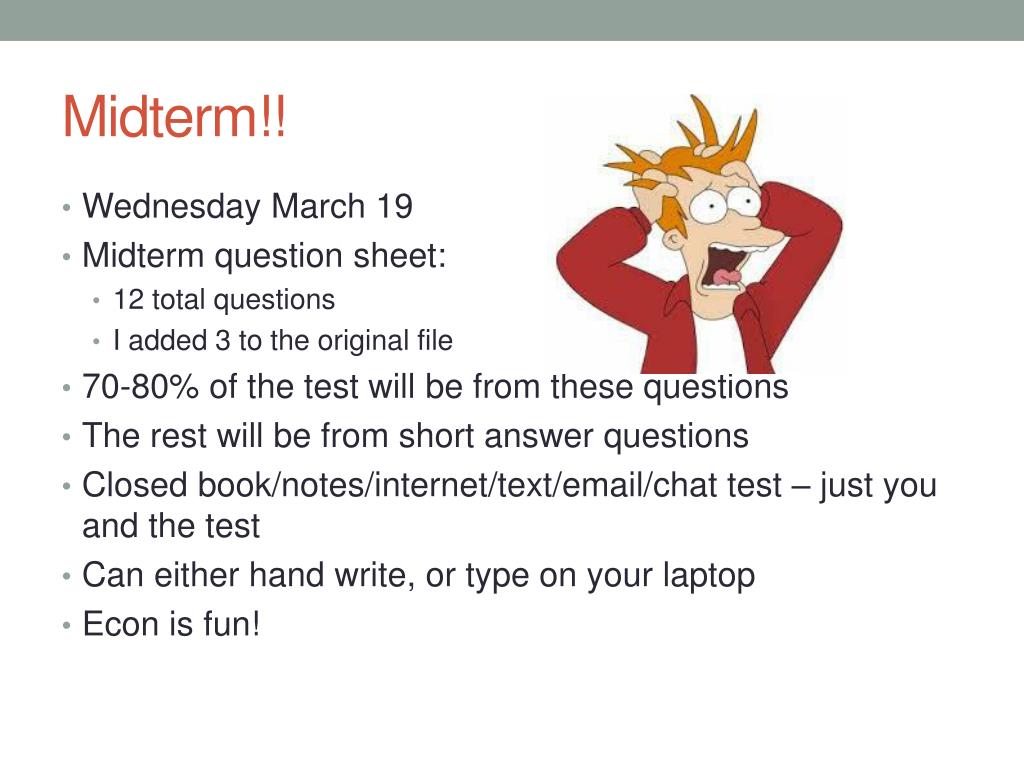 Midterm!!

• Wednesday March 19
• Midterm question sheet:
  • 12 total questions
  • I added 3 to the original file
• 70-80% of the test will be from these questions
• The rest will be from short answer questions
• Closed book/notes/internet/text/email/chat test – just you and the test
• Can either hand write, or type on your laptop
• Econ is fun!